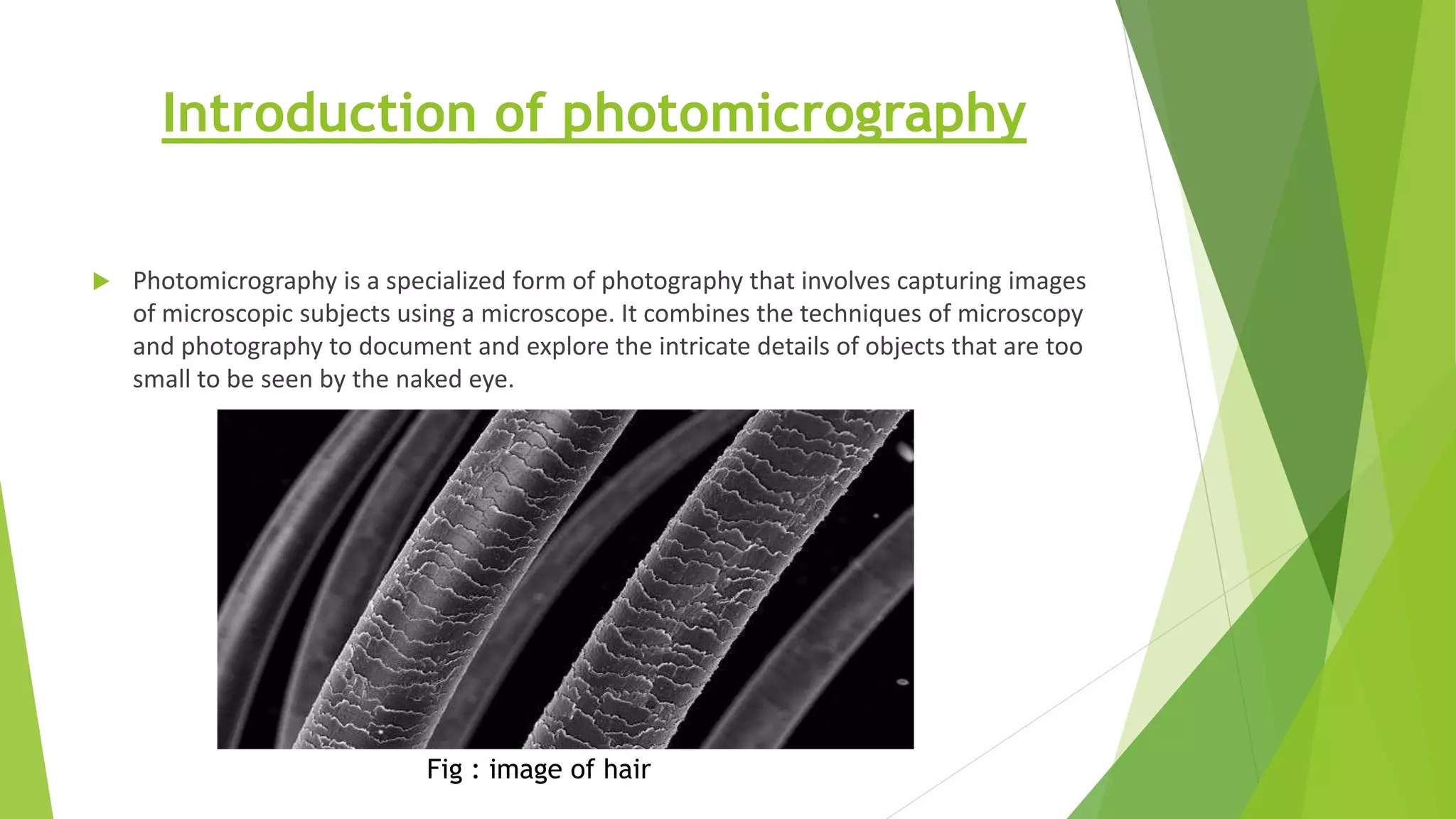 Introduction of photomicrography

Photomicrography is a specialized form of photography that involves capturing images of microscopic subjects using a microscope. It combines the techniques of microscopy and photography to document and explore the intricate details of objects that are too small to be seen by the naked eye.

Fig : image of hair